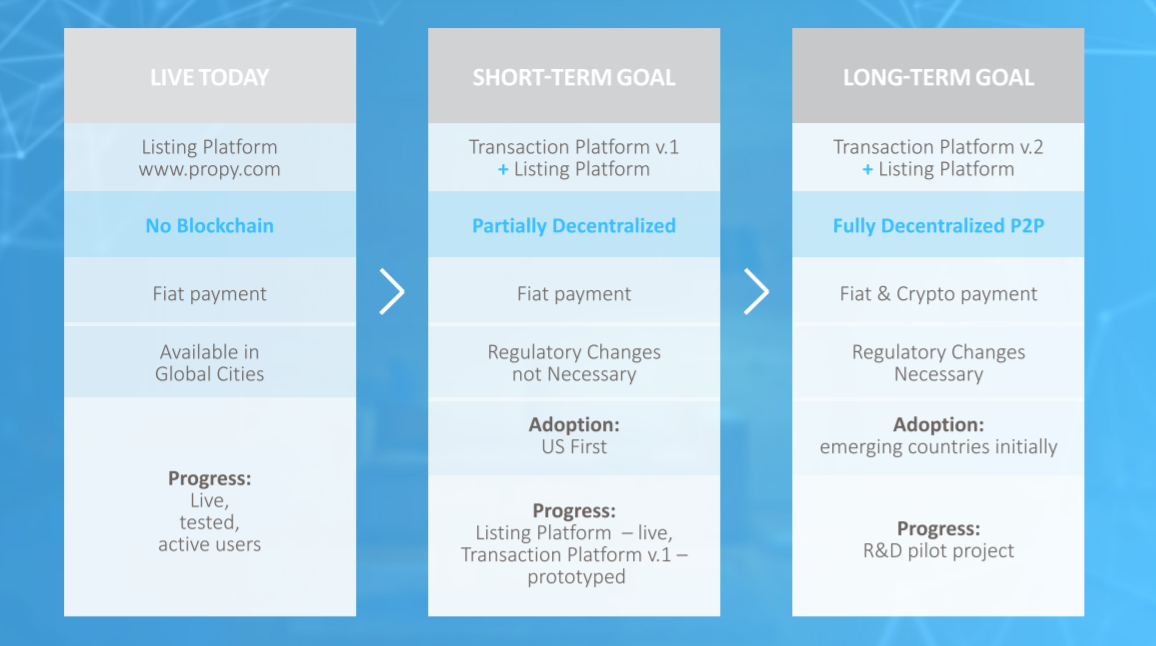 LIVE TODAY

Listing Platform
www.propy.com

No Blockchain

Fiat payment

Available in
Global Cities

Progress:
Live,
tested,
active users

SHORT-TERM GOAL

Transaction Platform v.1
+ Listing Platform

Partially Decentralized

Fiat payment

Regulatory Changes
not Necessary

Adoption:
US First

Progress:
Listing Platform – live,
Transaction Platform v.1 – prototyped

LONG-TERM GOAL

Transaction Platform v.2
+ Listing Platform

Fully Decentralized P2P

Fiat & Crypto payment

Regulatory Changes
Necessary

Adoption:
emerging countries initially

Progress:
R&D pilot project